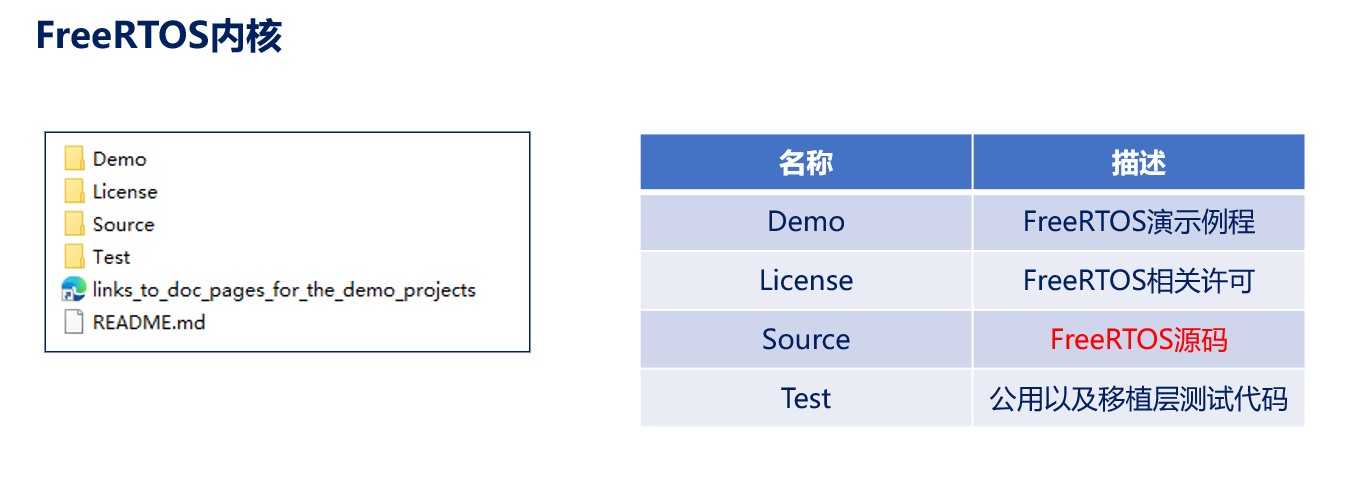 FreeRTOS内核

Demo
License
Source
Test
links_to_doc_pages_for_the_demo_projects
README.md

| 名称 | 描述 |
|---|---|
| Demo | FreeRTOS演示例程 |
| License | FreeRTOS相关许可 |
| Source | FreeRTOS源码 |
| Test | 公用以及移植层测试代码 |